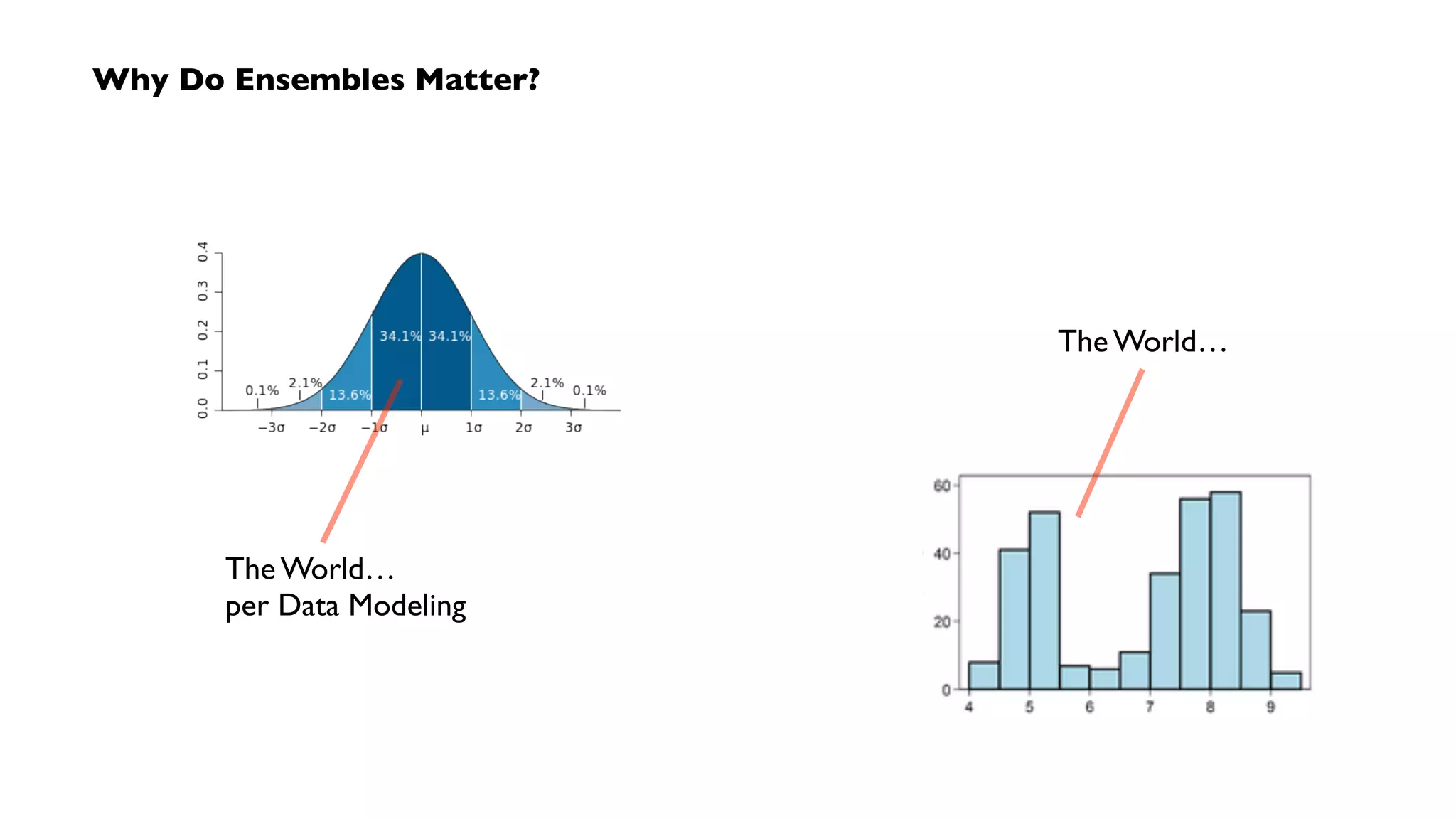 Why Do Ensembles Matter?

0.4
0.3
0.2
0.1
0.0

0.1% 2.1% 13.6% 34.1% 34.1% 13.6% 2.1% 0.1%

$-3\sigma$ $-2\sigma$ $-1\sigma$ $\mu$ $1\sigma$ $2\sigma$ $3\sigma$

The World…
per Data Modeling

The World…

60
40
20
0

4 5 6 7 8 9